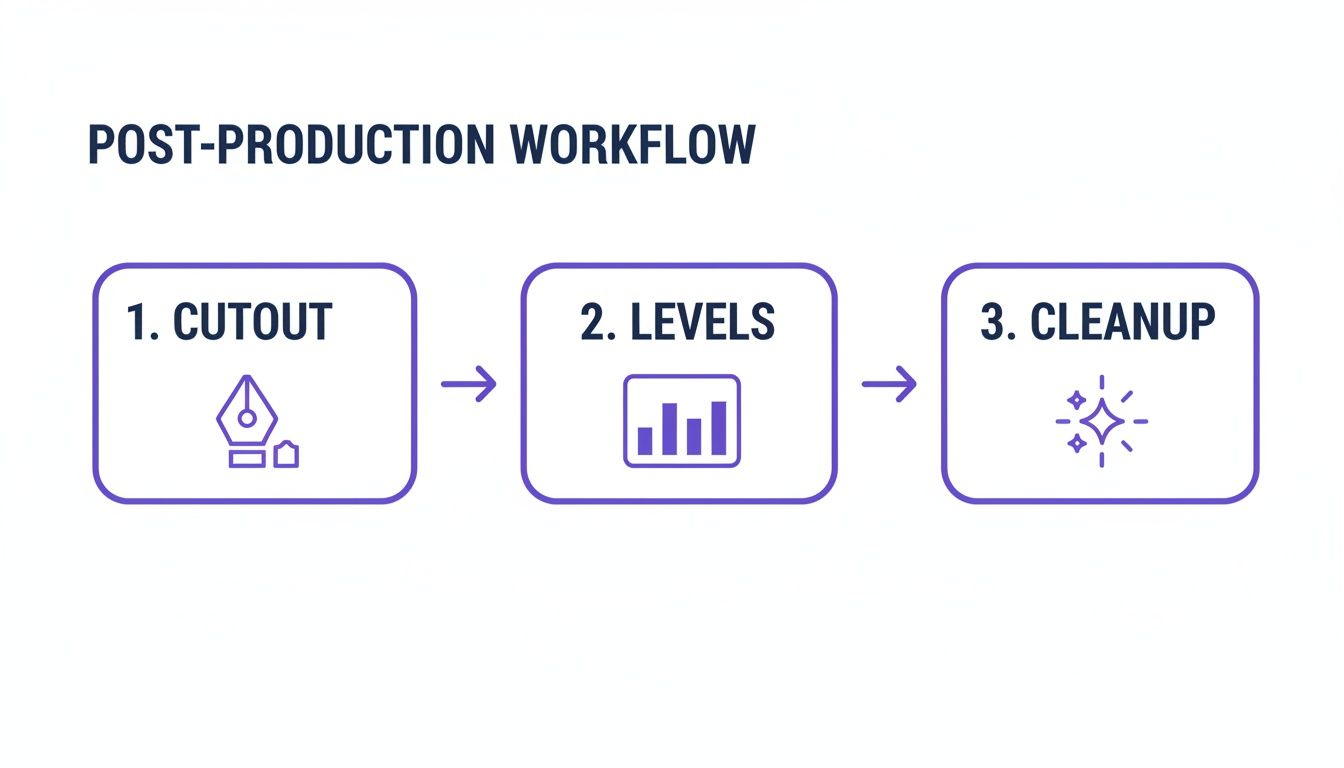 POST-PRODUCTION WORKFLOW

1. CUTOUT

2. LEVELS

3. CLEANUP